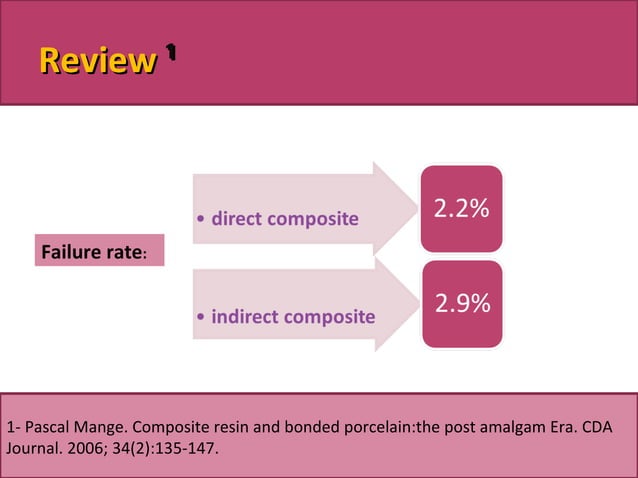 Review $^1$

Failure rate:

• direct composite

2.2%

• indirect composite

2.9%

1- Pascal Mange. Composite resin and bonded porcelain:the post amalgam Era. CDA Journal. 2006; 34(2):135-147.